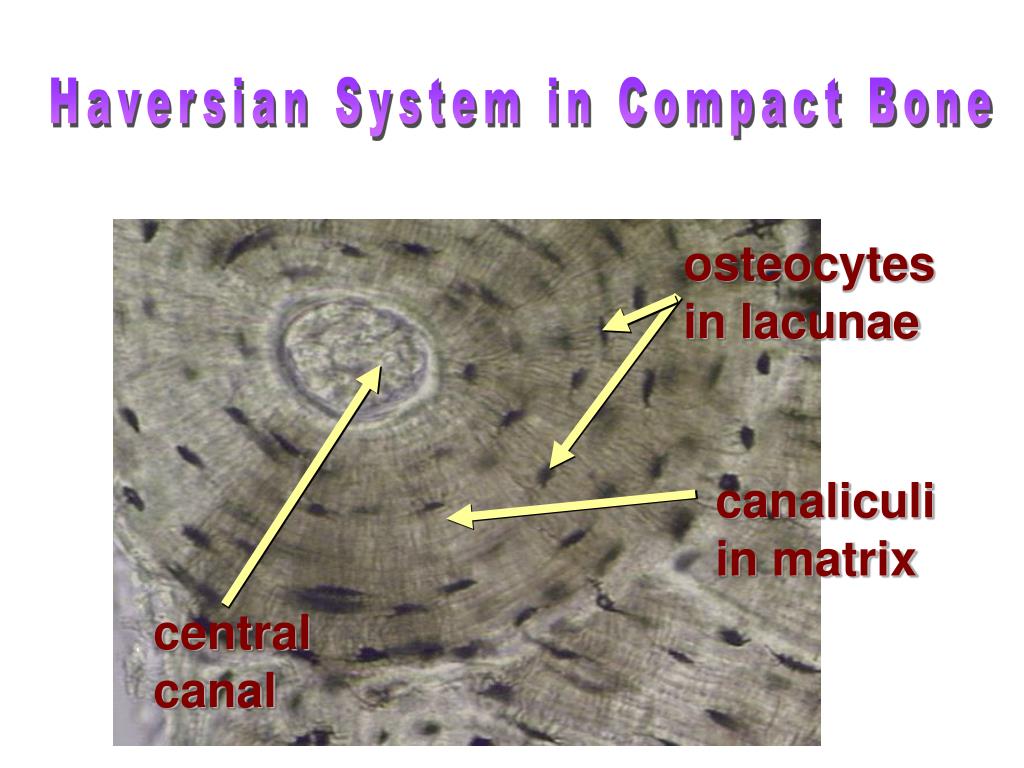 Haversian System in Compact Bone

osteocytes in lacunae

canaliculi in matrix

central canal